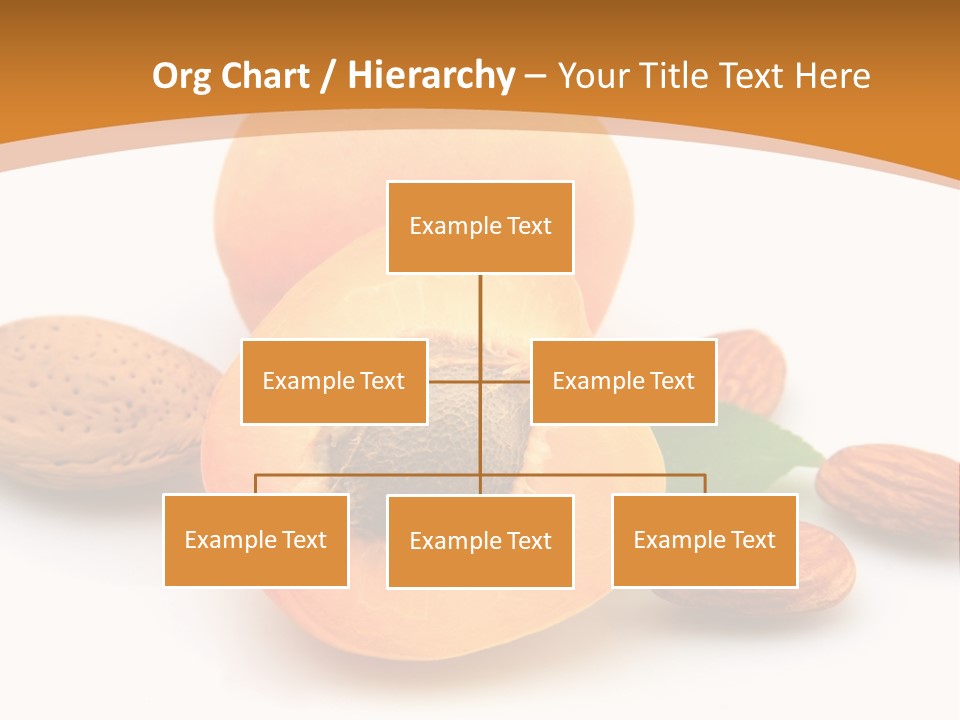 Org Chart / Hierarchy – Your Title Text Here

Example Text

Example Text

Example Text

Example Text

Example Text

Example Text